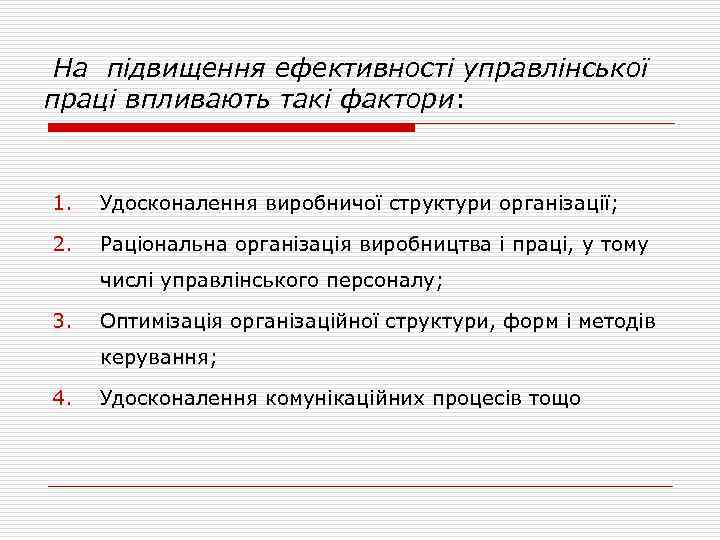 На підвищення ефективності управлінської праці впливають такі фактори:

1. Удосконалення виробничої структури організації;
2. Раціональна організація виробництва і праці, у тому числі управлінського персоналу;
3. Оптимізація організаційної структури, форм і методів керування;
4. Удосконалення комунікаційних процесів тощо